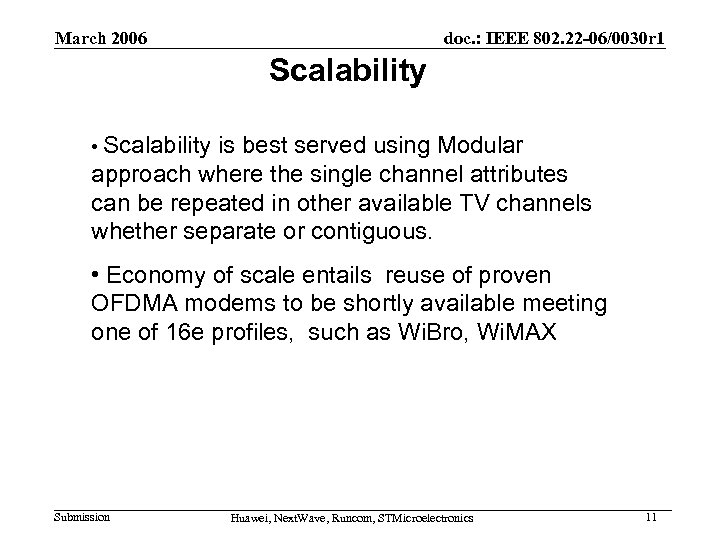 March 2006

doc.: IEEE 802.22-06/0030r1

Scalability

• Scalability is best served using Modular approach where the single channel attributes can be repeated in other available TV channels whether separate or contiguous.

• Economy of scale entails reuse of proven OFDMA modems to be shortly available meeting one of 16e profiles, such as WiBro, WiMAX

Submission

Huawei, NextWave, Runcom, STMicroelectronics

11